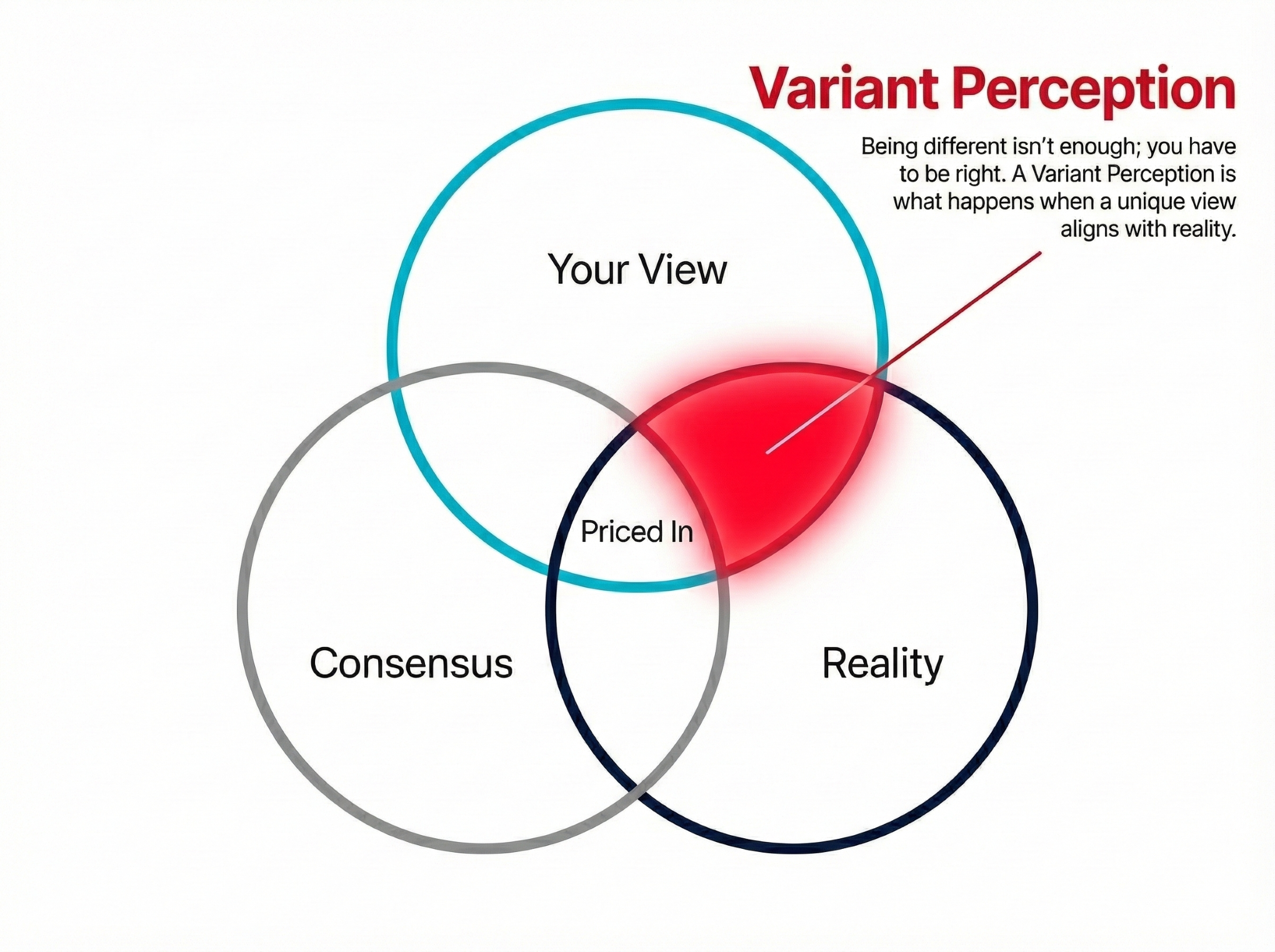 Variant Perception

Being different isn't enough; you have to be right. A Variant Perception is what happens when a unique view aligns with reality.

Your View

Priced In

Consensus

Reality